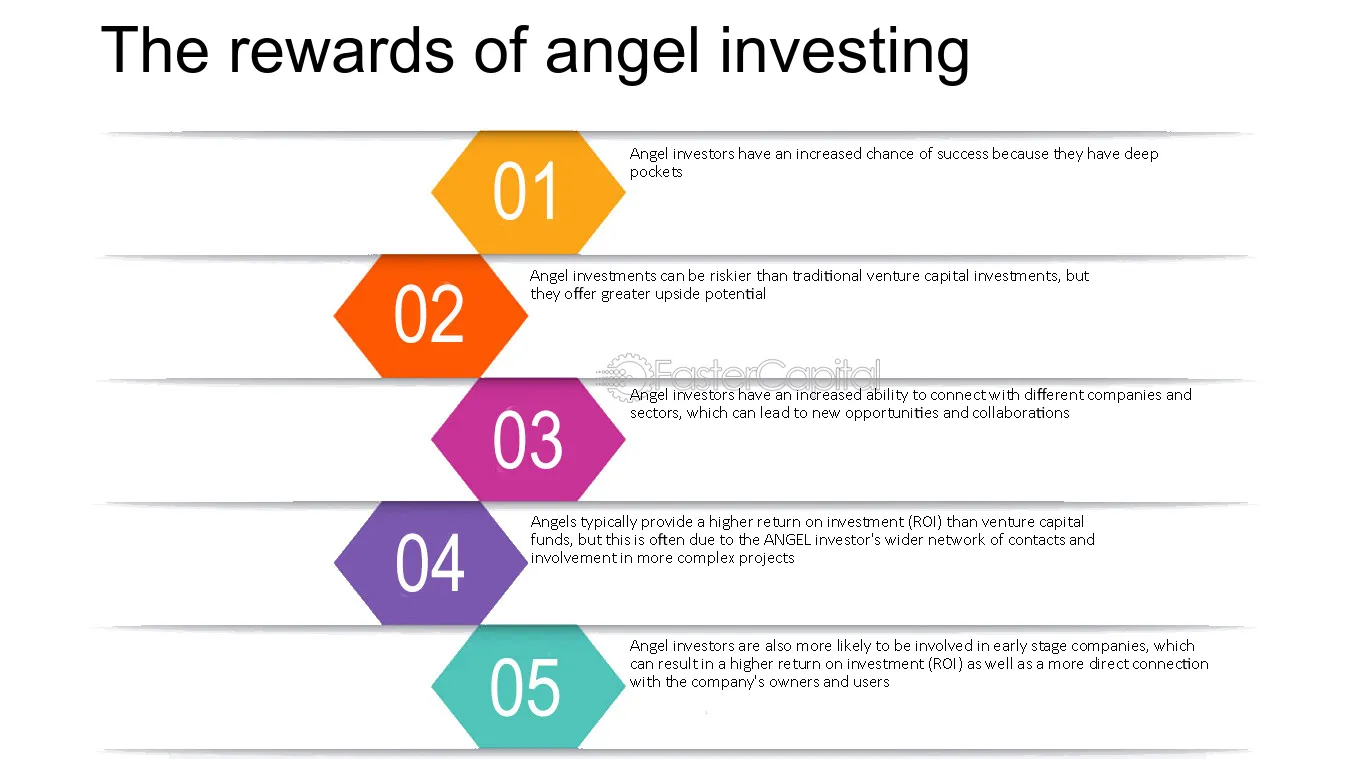 The rewards of angel investing

01

Angel investors have an increased chance of success because they have deep pockets

02

Angel investments can be riskier than traditional venture capital investments, but they offer greater upside potential

FasterCapital

03

Angel investors have an increased ability to connect with different companies and sectors, which can lead to new opportunities and collaborations

04

Angels typically provide a higher return on investment (ROI) than venture capital funds, but this is often due to the ANGEL investor's wider network of contacts and involvement in more complex projects

05

Angel investors are also more likely to be involved in early stage companies, which can result in a higher return on investment (ROI) as well as a more direct connection with the company's owners and users